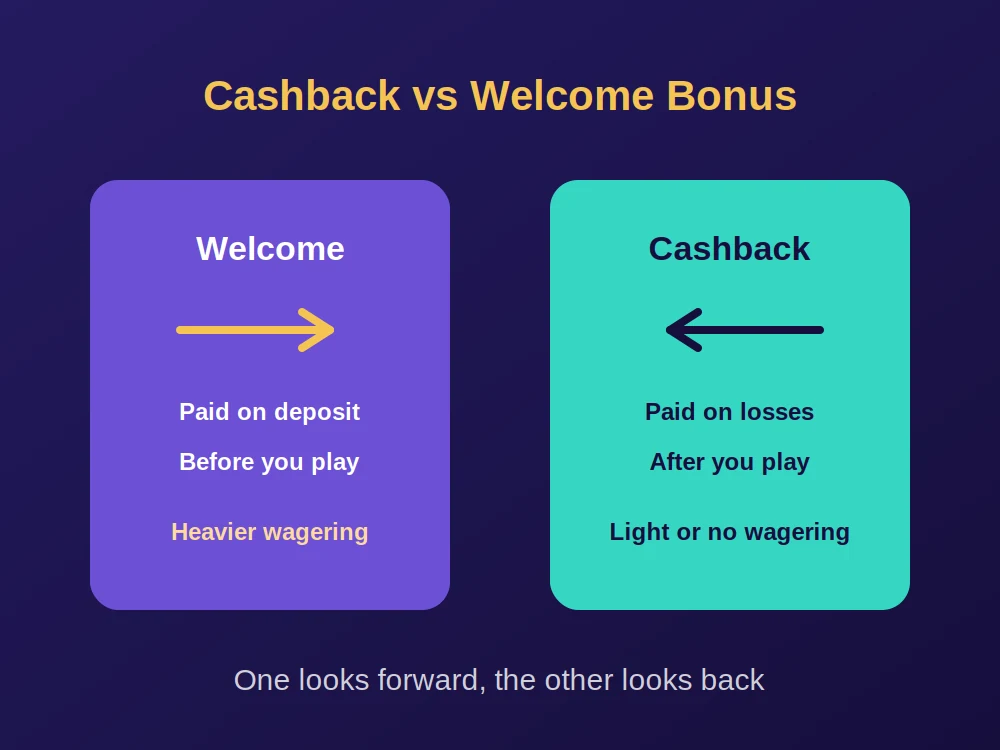 Cashback vs Welcome Bonus

Welcome

Paid on deposit

Before you play

Heavier wagering

Cashback

Paid on losses

After you play

Light or no wagering

One looks forward, the other looks back